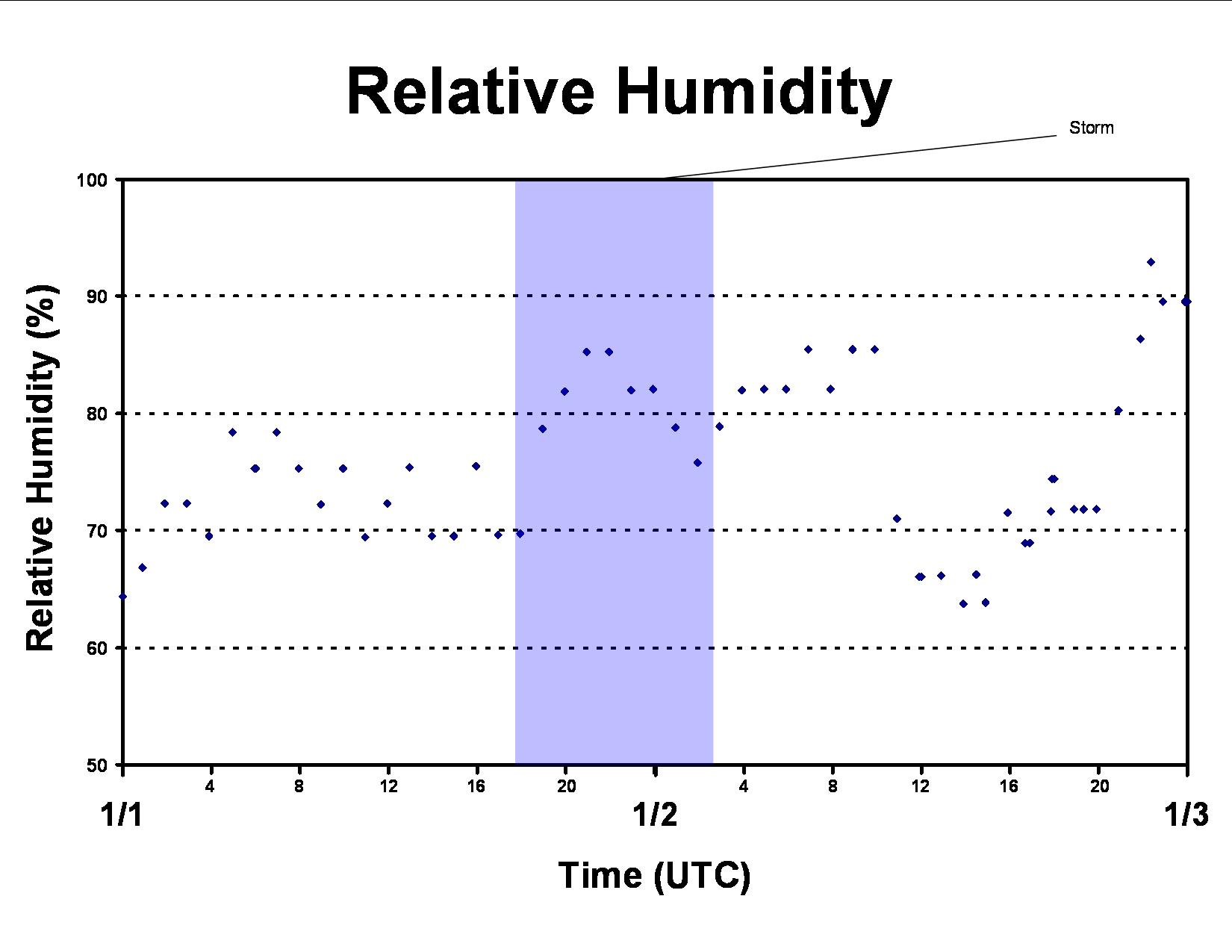 Relative Humidity

Storm

Relative Humidity (%)

100
90
80
70
60
50

4
8
12
16
20
4
8
12
16
20

1/1
1/2
1/3

Time (UTC)